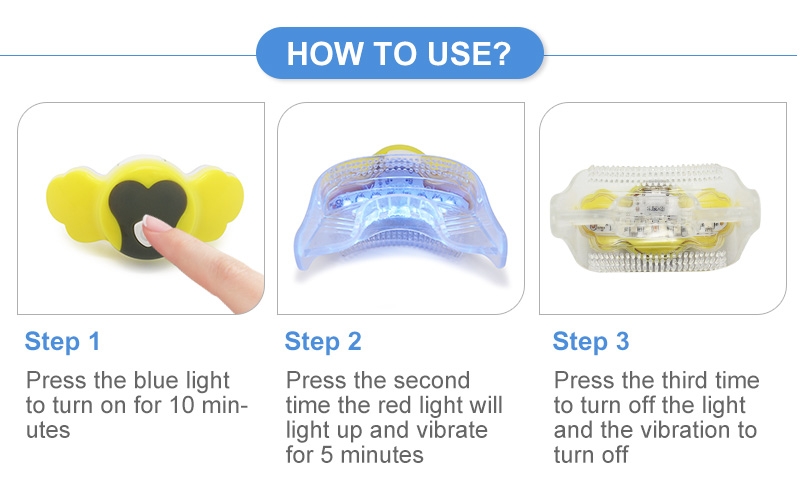 HOW TO USE?

Step 1

Press the blue light to turn on for 10 minutes

Step 2

Press the second time the red light will light up and vibrate for 5 minutes

Step 3

Press the third time to turn off the light and the vibration to turn off